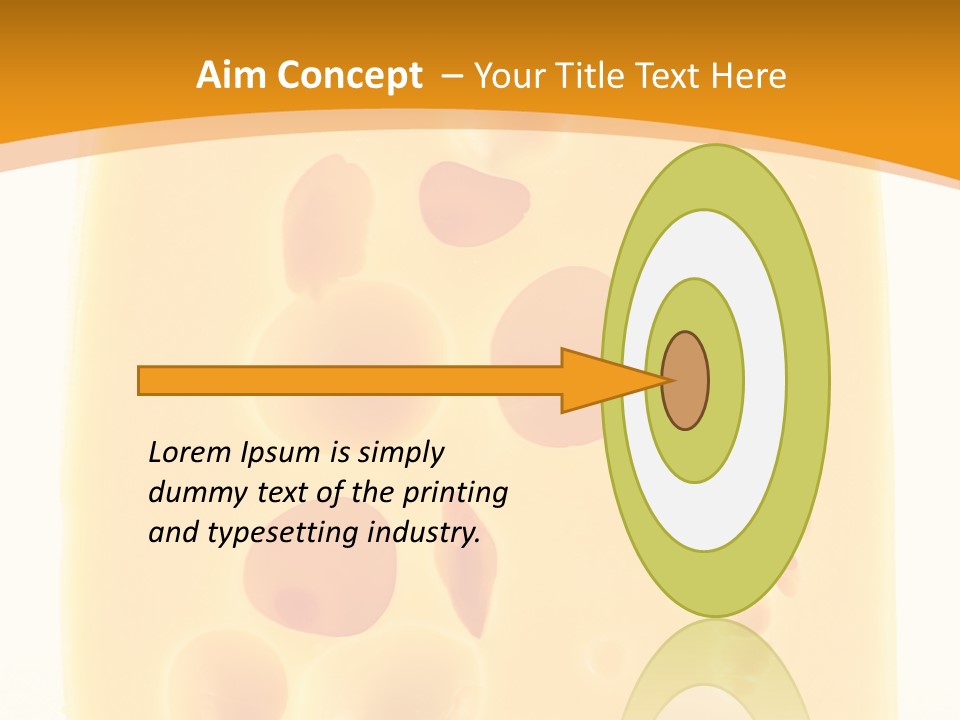 Aim Concept – Your Title Text Here

Lorem Ipsum is simply dummy text of the printing and typesetting industry.